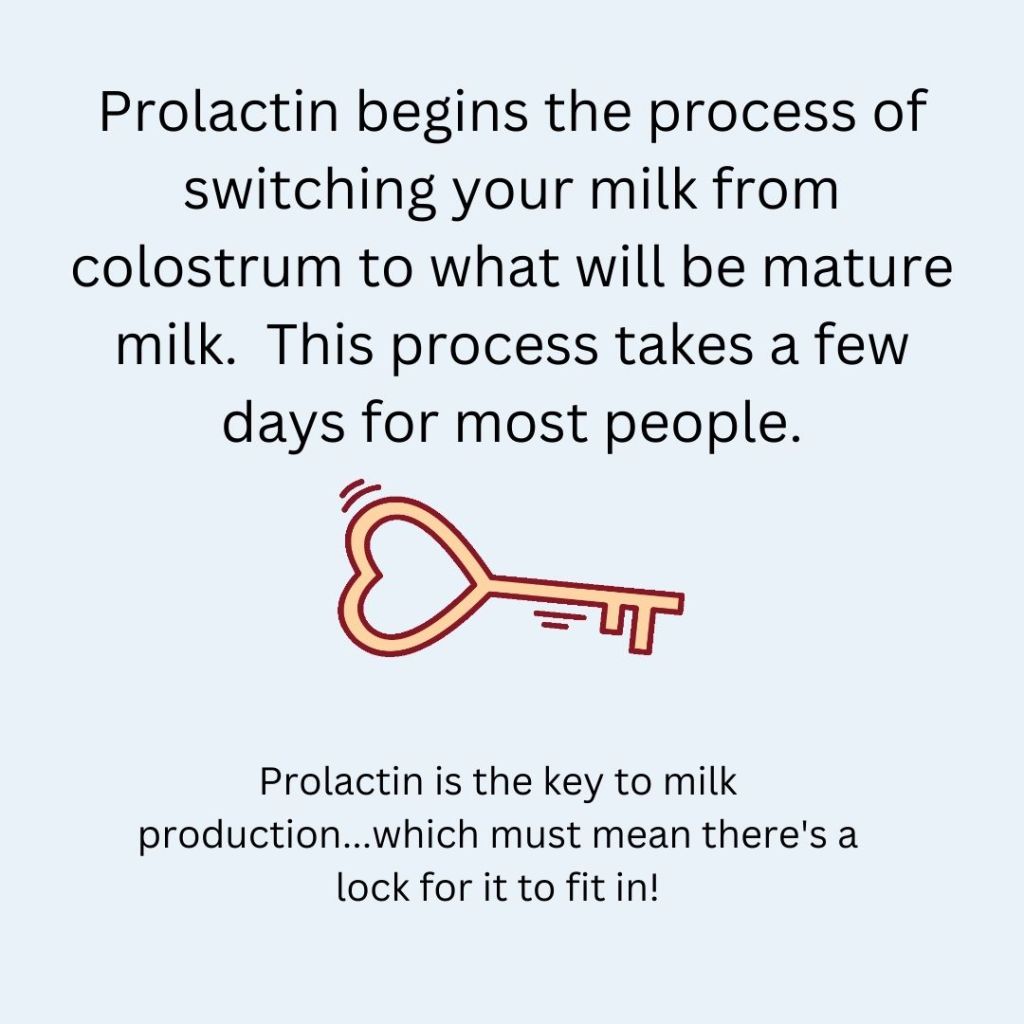 Prolactin begins the process of switching your milk from colostrum to what will be mature milk.  This process takes a few days for most people.

Prolactin is the key to milk production...which must mean there's a lock for it to fit in!